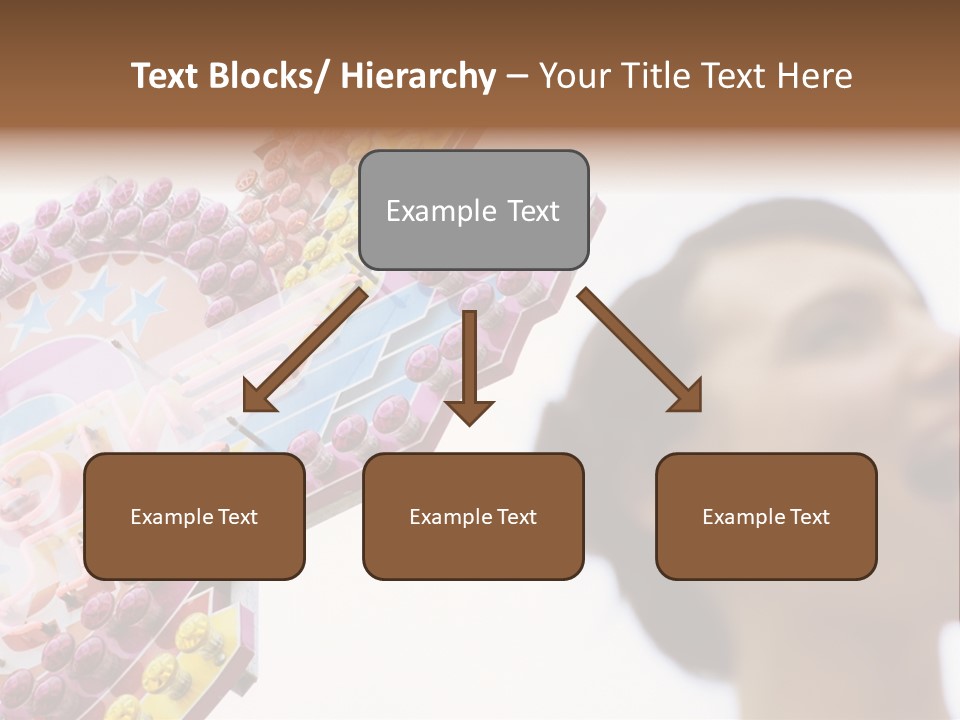 Text Blocks/ Hierarchy – Your Title Text Here

Example Text

Example Text

Example Text

Example Text